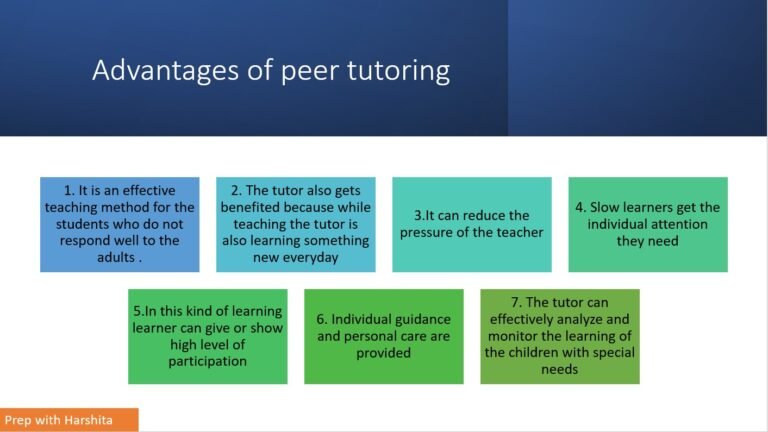 Advantages of peer tutoring

1. It is an effective teaching method for the students who do not respond well to the adults .

2. The tutor also gets benefited because while teaching the tutor is also learning something new everyday

3.It can reduce the pressure of the teacher

4. Slow learners get the individual attention they need

5.In this kind of learning learner can give or show high level of participation

6. Individual guidance and personal care are provided

7. The tutor can effectively analyze and monitor the learning of the children with special needs

Prep with Harshita